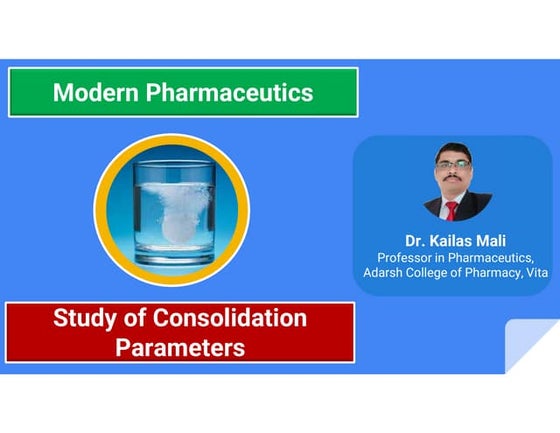 Modern Pharmaceutics

Dr. Kailas Mali
Professor in Pharmaceutics,
Adarsh College of Pharmacy, Vita

Study of Consolidation Parameters